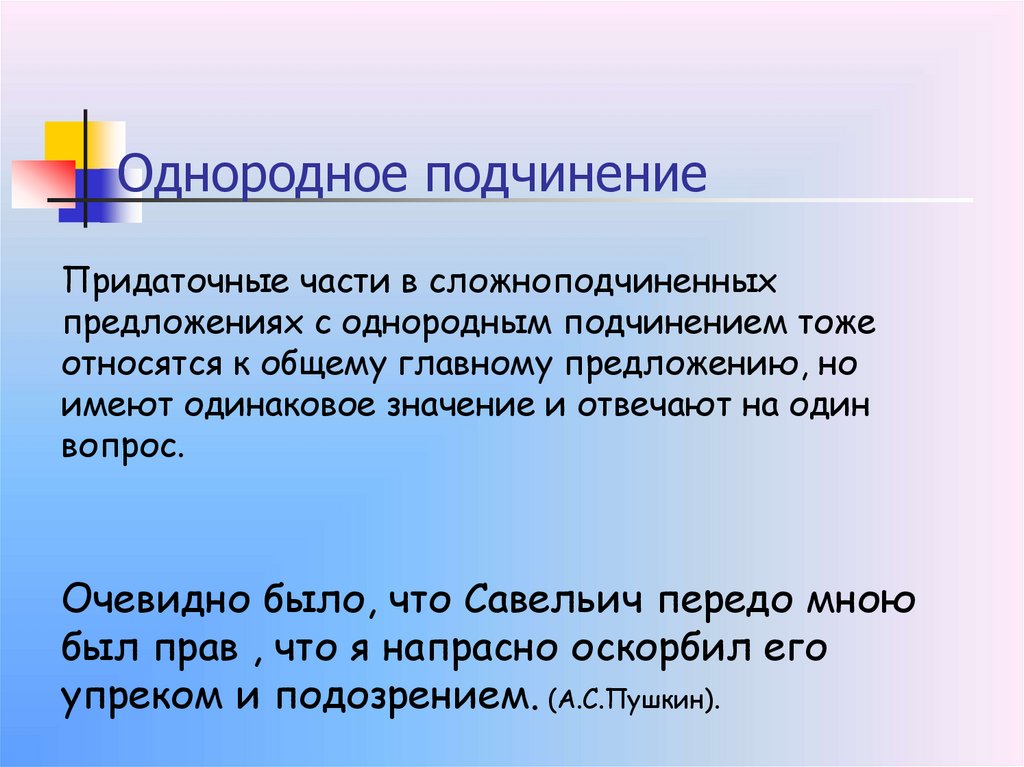 Однородное подчинение

Придаточные части в сложноподчиненных предложениях с однородным подчинением тоже относятся к общему главному предложению, но имеют одинаковое значение и отвечают на один вопрос.

Очевидно было, что Савельич передо мною был прав , что я напрасно оскорбил его упреком и подозрением. (А.С.Пушкин).